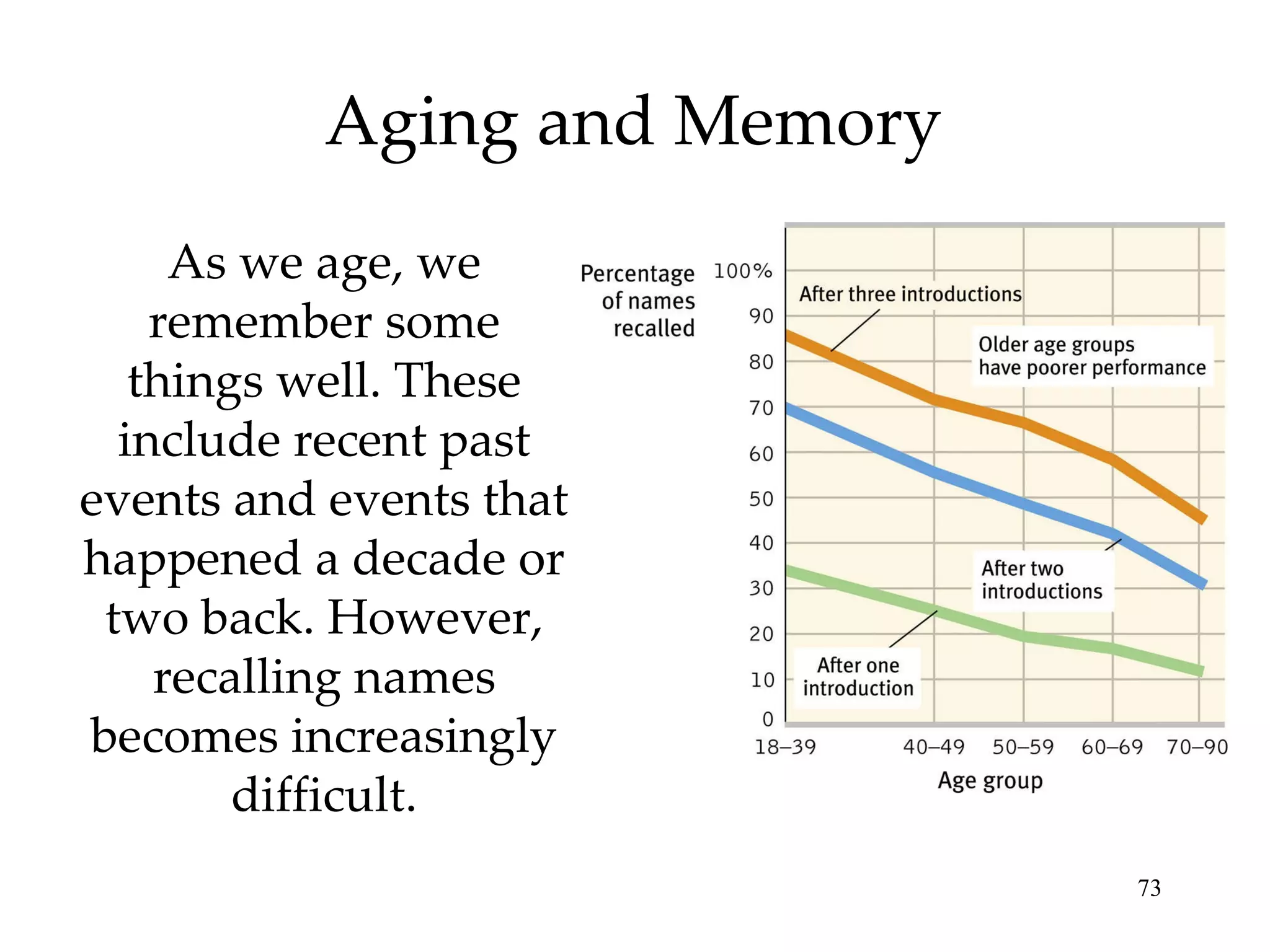 Aging and Memory

As we age, we remember some things well. These include recent past events and events that happened a decade or two back. However, recalling names becomes increasingly difficult.

Percentage of names recalled

100%
90
80
70
60
50
40
30
20
10
0

After three introductions

Older age groups have poorer performance

After two introductions

After one introduction

18–39 40–49 50–59 60–69 70–90

Age group

73